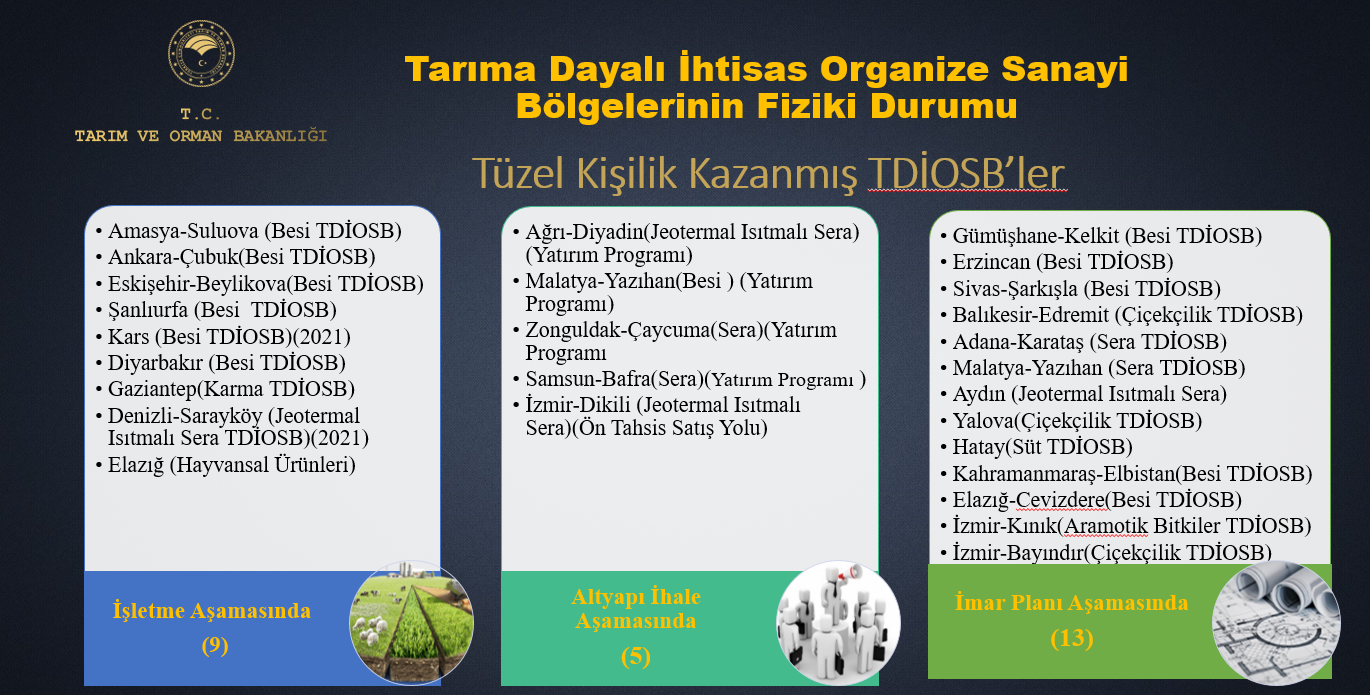 T.C.
TARIM VE ORMAN BAKANLIĞI

Tarıma Dayalı İhtisas Organize Sanayi Bölgelerinin Fiziki Durumu

Tüzel Kişilik Kazanmış TDİOSB'ler

• Amasya-Suluova (Besi TDİOSB)
• Ankara-Çubuk(Besi TDİOSB)
• Eskişehir-Beylikova(Besi TDİOSB)
• Şanlıurfa (Besi TDİOSB)
• Kars (Besi TDİOSB)(2021)
• Diyarbakır (Besi TDİOSB)
• Gaziantep(Karma TDİOSB)
• Denizli-Sarayköy (Jeotermal Isıtmalı Sera TDİOSB)(2021)
• Elazığ (Hayvansal Ürünleri)

İşletme Aşamasında
(9)

• Ağrı-Diyadin(Jeotermal Isıtmalı Sera) (Yatırım Programı)
• Malatya-Yazıhan(Besi ) (Yatırım Programı)
• Zonguldak-Çaycuma(Sera)(Yatırım Programı
• Samsun-Bafra(Sera)(Yatırım Programı )
• İzmir-Dikili (Jeotermal Isıtmalı Sera)(Ön Tahsis Satış Yolu)

Altyapı İhale Aşamasında
(5)

• Gümüşhane-Kelkit (Besi TDİOSB)
• Erzincan (Besi TDİOSB)
• Sivas-Şarkışla (Besi TDİOSB)
• Balıkesir-Edremit (Çiçekçilik TDİOSB)
• Adana-Karataş (Sera TDİOSB)
• Malatya-Yazıhan (Sera TDİOSB)
• Aydın (Jeotermal Isıtmalı Sera)
• Yalova(Çiçekçilik TDİOSB)
• Hatay(Süt TDİOSB)
• Kahramanmaraş-Elbistan(Besi TDİOSB)
• Elazığ-Cevizdere(Besi TDİOSB)
• İzmir-Kınık(Aramotik Bitkiler TDİOSB)
• İzmir-Bayındır(Çiçekçilik TDİOSB)

İmar Planı Aşamasında
(13)